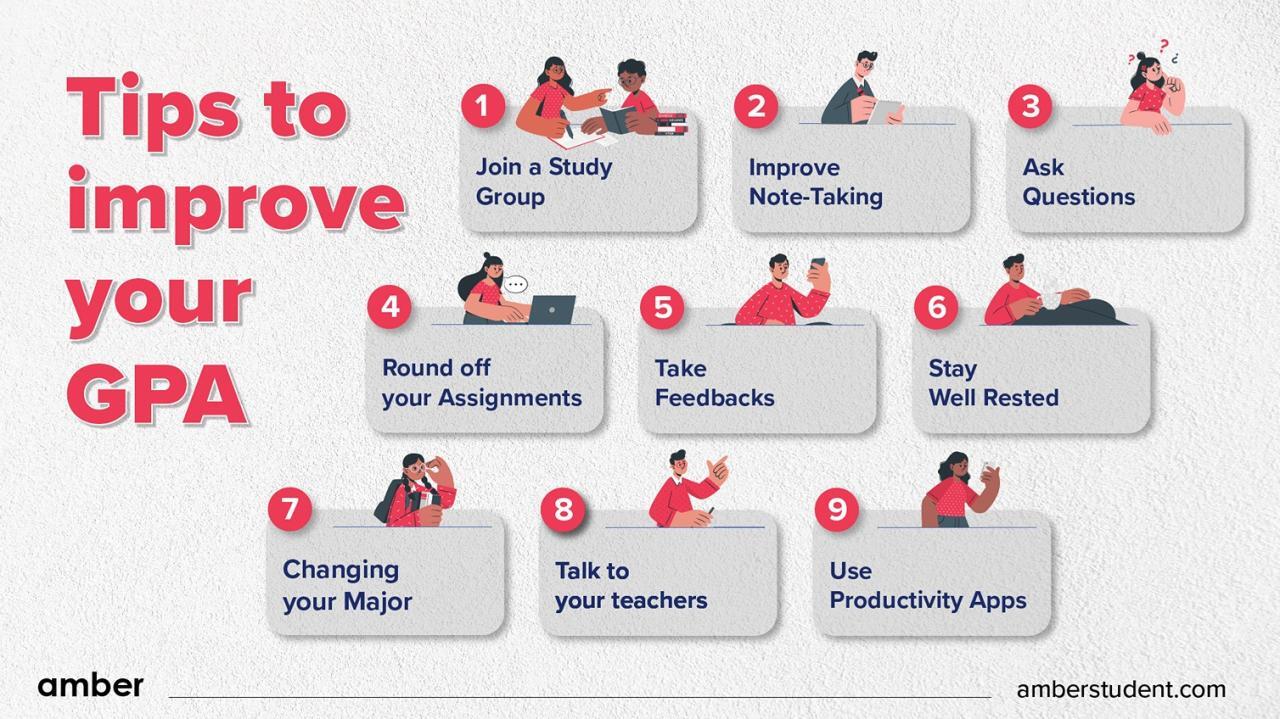 Tips to improve your GPA

1
Join a Study Group

2
Improve Note-Taking

3
Ask Questions

4
Round off your Assignments

5
Take Feedbacks

6
Stay Well Rested

7
Changing your Major

8
Talk to your teachers

9
Use Productivity Apps

amber

amberstudent.com